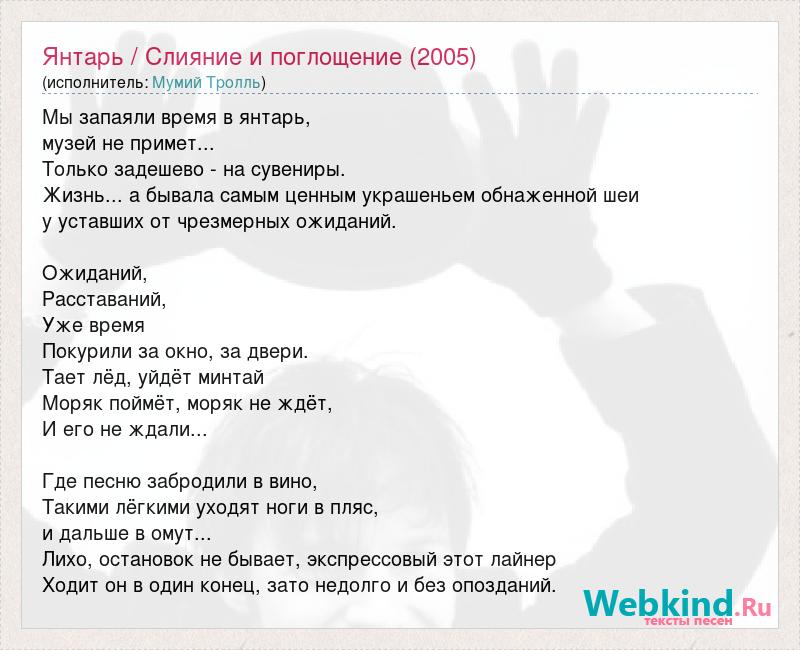 Янтарь / Слияние и поглощение (2005)
(исполнитель: Мумий Тролль)

Мы запаяли время в янтарь,
музей не примет...
Только задешево - на сувениры.
Жизнь... а бывала самым ценным украшеньем обнаженной шеи
у уставших от чрезмерных ожиданий.

Ожиданий,
Расставаний,
Уже время
Покурили за окно, за двери.
Тает лёд, уйдёт минтай
Моряк поймёт, моряк не ждёт,
И его не ждали...

Где песню забродили в вино,
Такими лёгкими уходят ноги в пляс,
и дальше в омут...
Лихо, остановок не бывает, экспрессовый этот лайнер
Ходит он в один конец, зато недолго и без опозданий.

Webkind.Ru
тексты песен